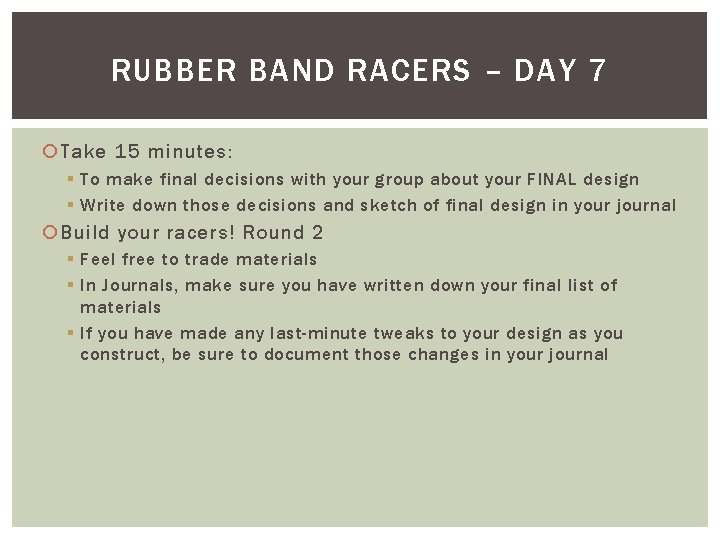 RUBBER BAND RACERS – DAY 7

Take 15 minutes:

To make final decisions with your group about your FINAL design

Write down those decisions and sketch of final design in your journal

Build your racers! Round 2

Feel free to trade materials

In Journals, make sure you have written down your final list of materials

If you have made any last-minute tweaks to your design as you construct, be sure to document those changes in your journal